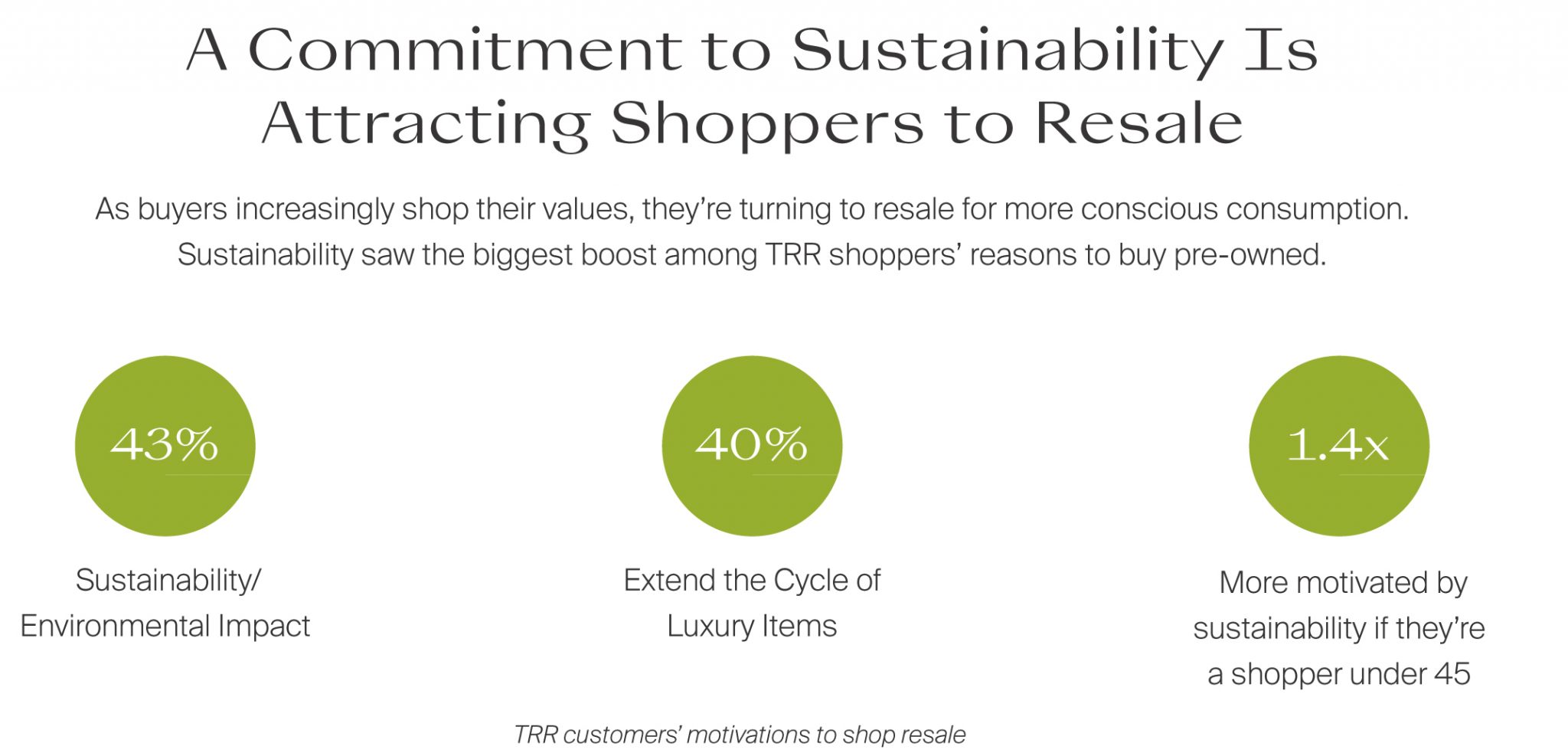 A Commitment to Sustainability Is Attracting Shoppers to Resale

As buyers increasingly shop their values, they're turning to resale for more conscious consumption. Sustainability saw the biggest boost among TRR shoppers' reasons to buy pre-owned.

43%

Sustainability/ Environmental Impact

40%

Extend the Cycle of Luxury Items

1.4x

More motivated by sustainability if they're a shopper under 45

TRR customers' motivations to shop resale